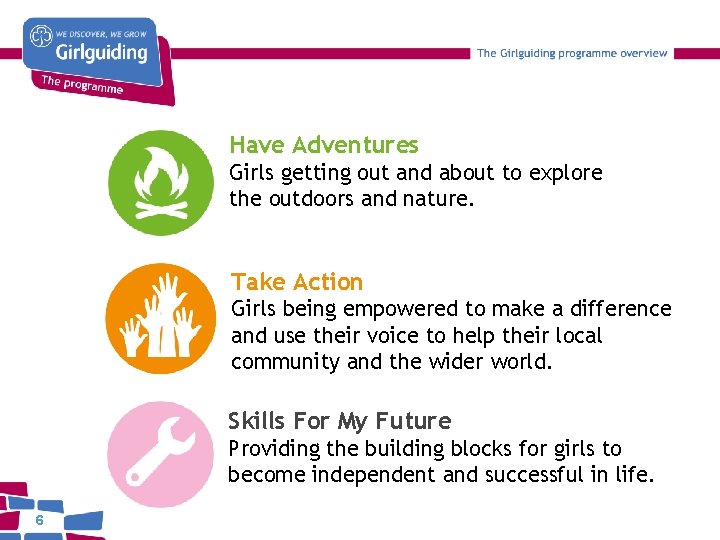 WE DISCOVER, WE GROW
Girlguiding
The programme

The Girlguiding programme overview

Have Adventures
Girls getting out and about to explore the outdoors and nature.

Take Action
Girls being empowered to make a difference and use their voice to help their local community and the wider world.

Skills For My Future
Providing the building blocks for girls to become independent and successful in life.

6